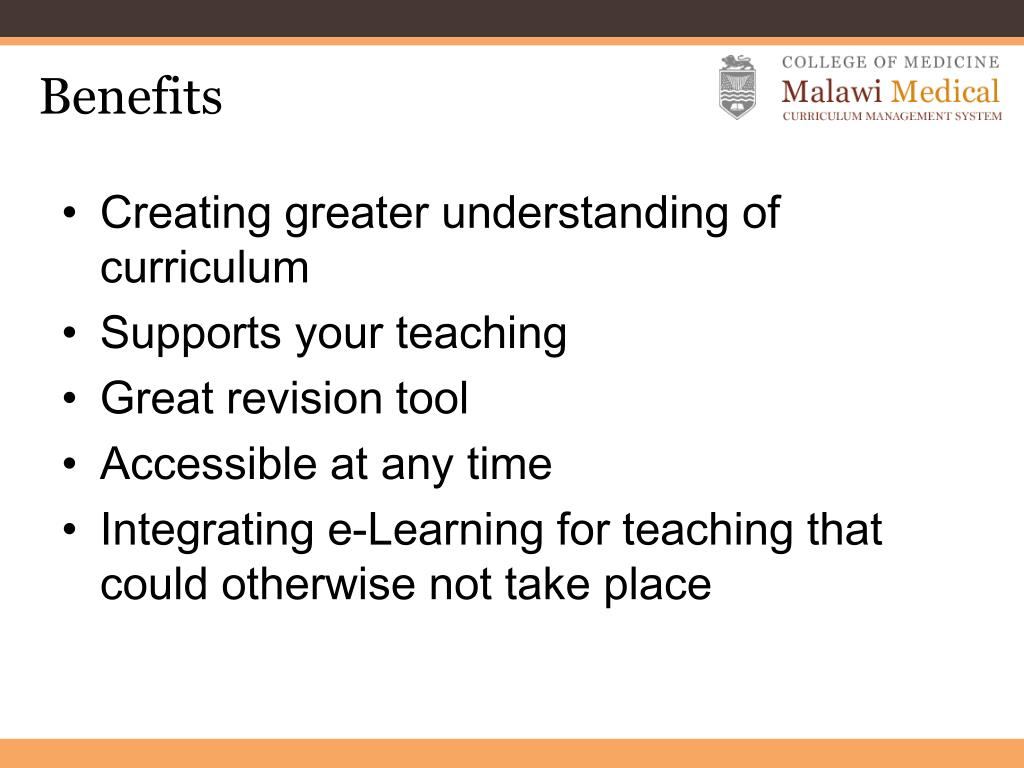 Benefits

COLLEGE OF MEDICINE
Malawi Medical
CURRICULUM MANAGEMENT SYSTEM

• Creating greater understanding of curriculum
• Supports your teaching
• Great revision tool
• Accessible at any time
• Integrating e-Learning for teaching that could otherwise not take place